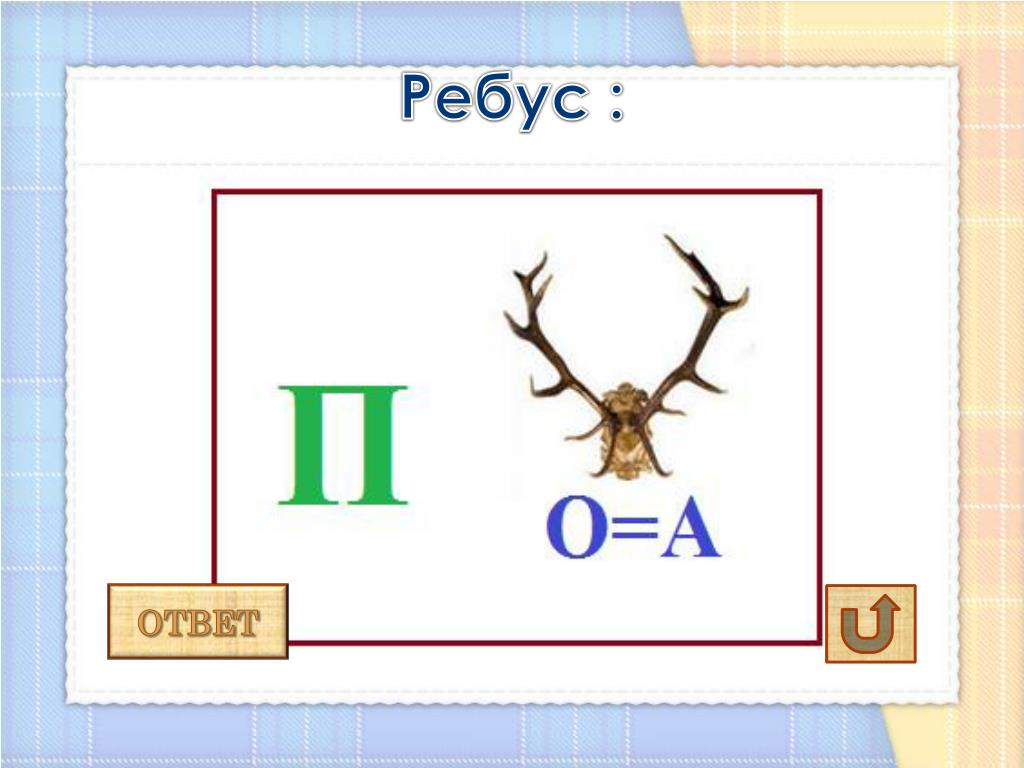 Ребус :

П

О=А

ОТВЕТ